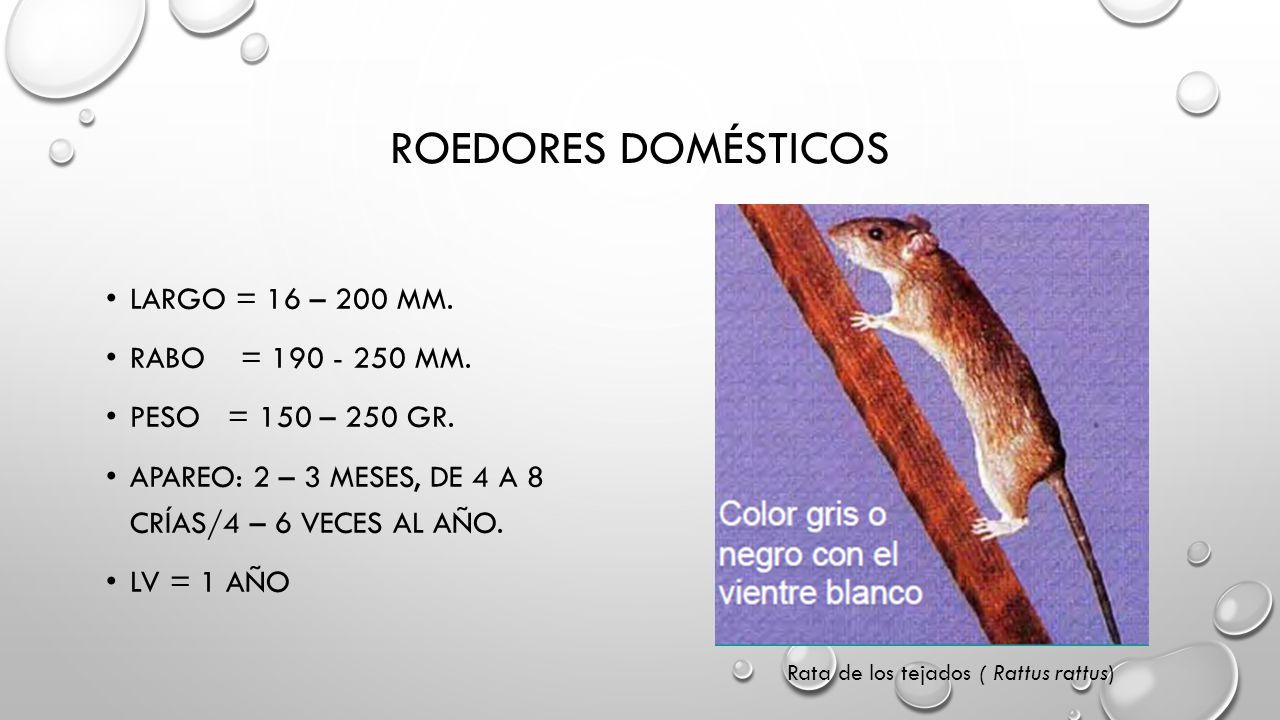 ROEDORES DOMÉSTICOS

• LARGO = 16 – 200 MM.
• RABO = 190 - 250 MM.
• PESO = 150 – 250 GR.
• APAREO: 2 – 3 MESES, DE 4 A 8 CRÍAS/4 – 6 VECES AL AÑO.
• LV = 1 AÑO

Color gris o negro con el vientre blanco

Rata de los tejados ( Rattus rattus)